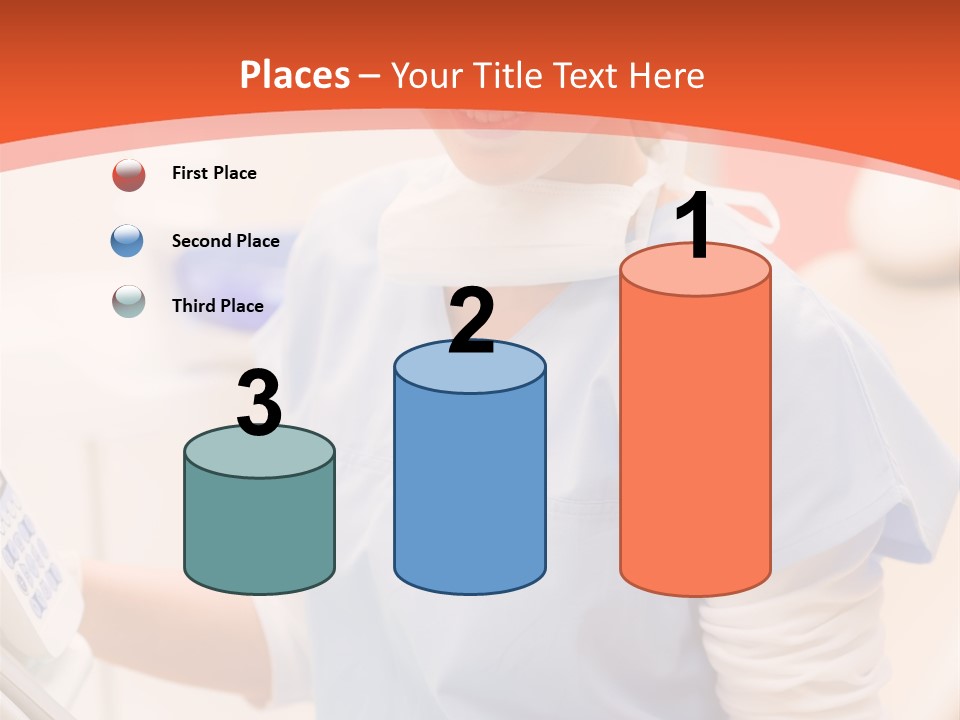 Places – Your Title Text Here

First Place

Second Place

Third Place

3

2

1